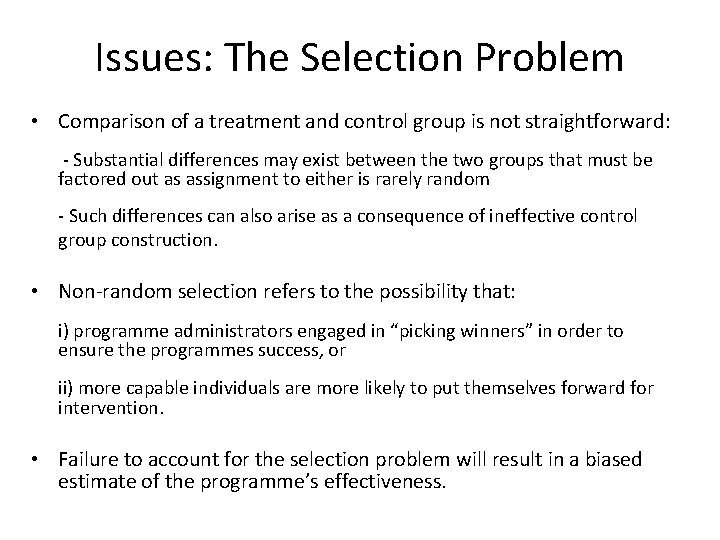 Issues: The Selection Problem

• Comparison of a treatment and control group is not straightforward:

- Substantial differences may exist between the two groups that must be factored out as assignment to either is rarely random

- Such differences can also arise as a consequence of ineffective control group construction.

• Non-random selection refers to the possibility that:

i) programme administrators engaged in “picking winners” in order to ensure the programmes success, or

ii) more capable individuals are more likely to put themselves forward for intervention.

• Failure to account for the selection problem will result in a biased estimate of the programme’s effectiveness.